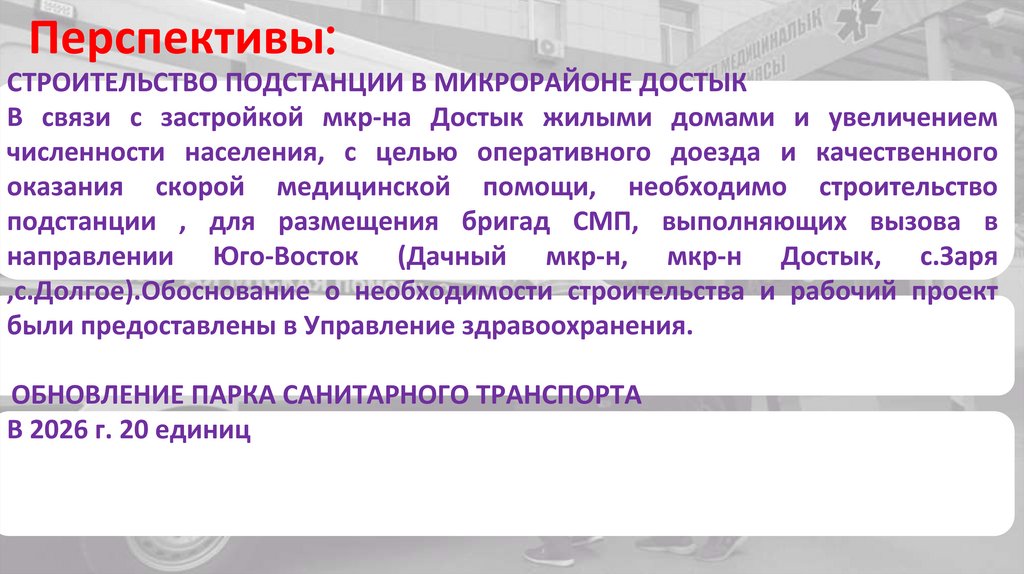 Перспективы:

СТРОИТЕЛЬСТВО ПОДСТАНЦИИ В МИКРОРАЙОНЕ ДОСТЫК

В связи с застройкой мкр-на Достык жилыми домами и увеличением численности населения, с целью оперативного доезда и качественного оказания скорой медицинской помощи, необходимо строительство подстанции , для размещения бригад СМП, выполняющих вызова в направлении Юго-Восток (Дачный мкр-н, мкр-н Достык, с.Заря ,с.Долгое).Обоснование о необходимости строительства и рабочий проект были предоставлены в Управление здравоохранения.

ОБНОВЛЕНИЕ ПАРКА САНИТАРНОГО ТРАНСПОРТА

В 2026 г. 20 единиц